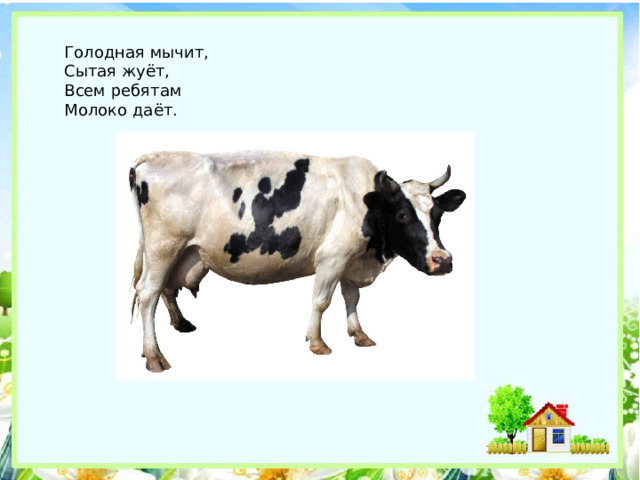 Голодная мычит,
Сытая жуёт,
Всем ребятам
Молоко даёт.